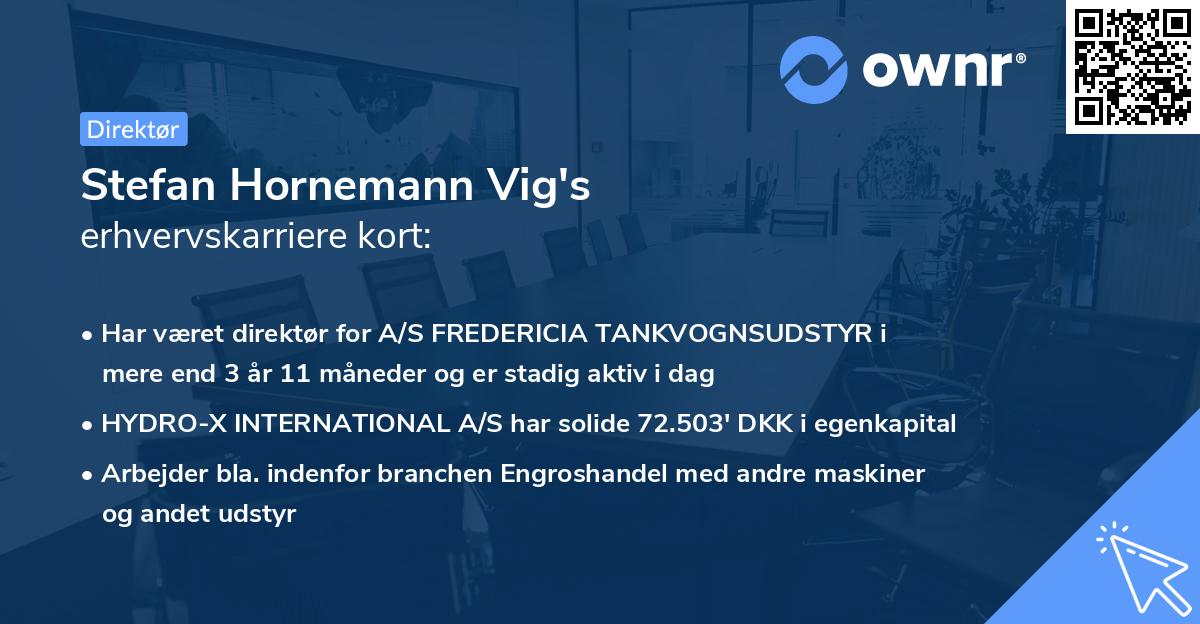 ownr®

Direktør

Stefan Hornemann Vig's
erhvervskarriere kort:

• Har været direktør for A/S FREDERICIA TANKVOGNSUDSTYR i mere end 3 år 11 måneder og er stadig aktiv i dag

• HYDRO-X INTERNATIONAL A/S har solide 72.503' DKK i egenkapital

• Arbejder bla. indenfor branchen Engroshandel med andre maskiner og andet udstyr